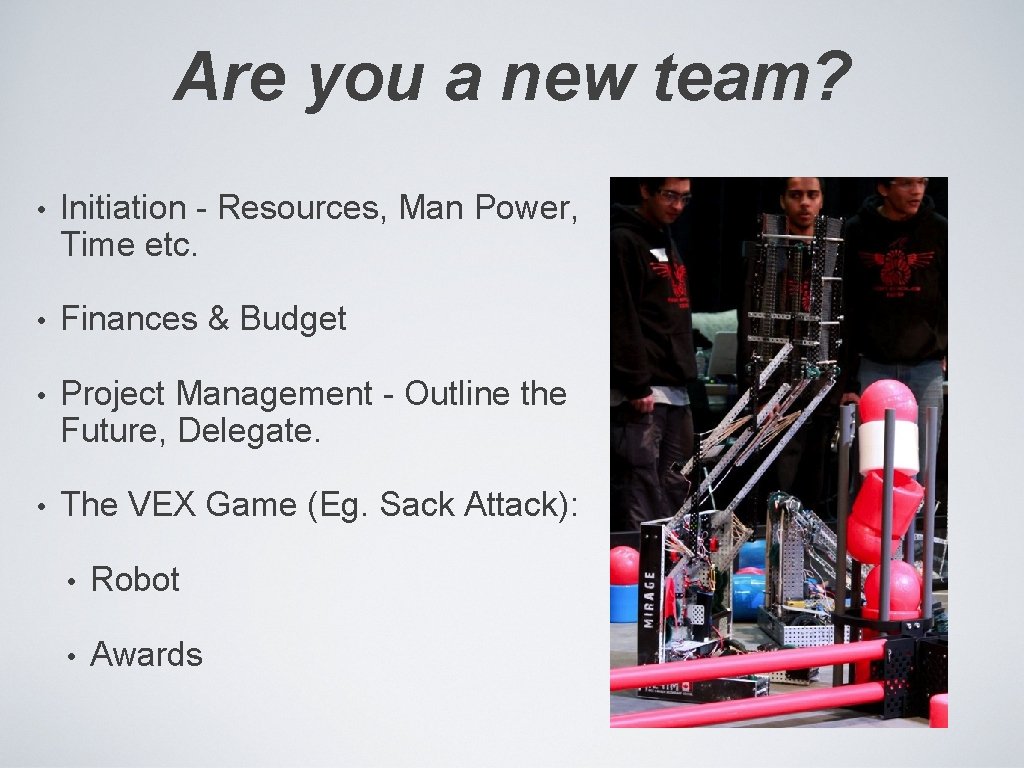 Are you a new team?

• Initiation - Resources, Man Power, Time etc.

• Finances & Budget

• Project Management - Outline the Future, Delegate.

• The VEX Game (Eg. Sack Attack):

• Robot

• Awards

MIRAGE